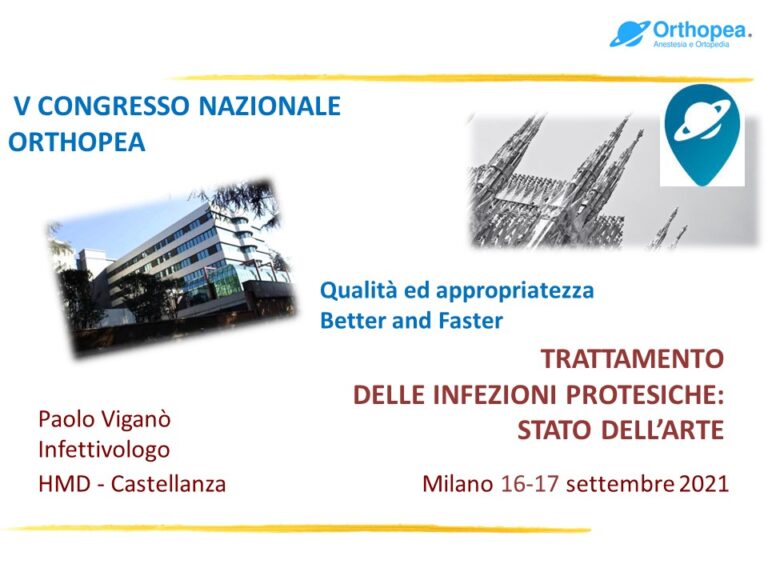 Orthopea.
Anestesia e Ortopedia

V CONGRESSO NAZIONALE ORTHOPEA

Qualità ed appropriatezza
Better and Faster

TRATTAMENTO
DELLE INFEZIONI PROTESICHE:
STATO DELL'ARTE

Paolo Viganò
Infettivologo
HMD - Castellanza

Milano 16-17 settembre 2021